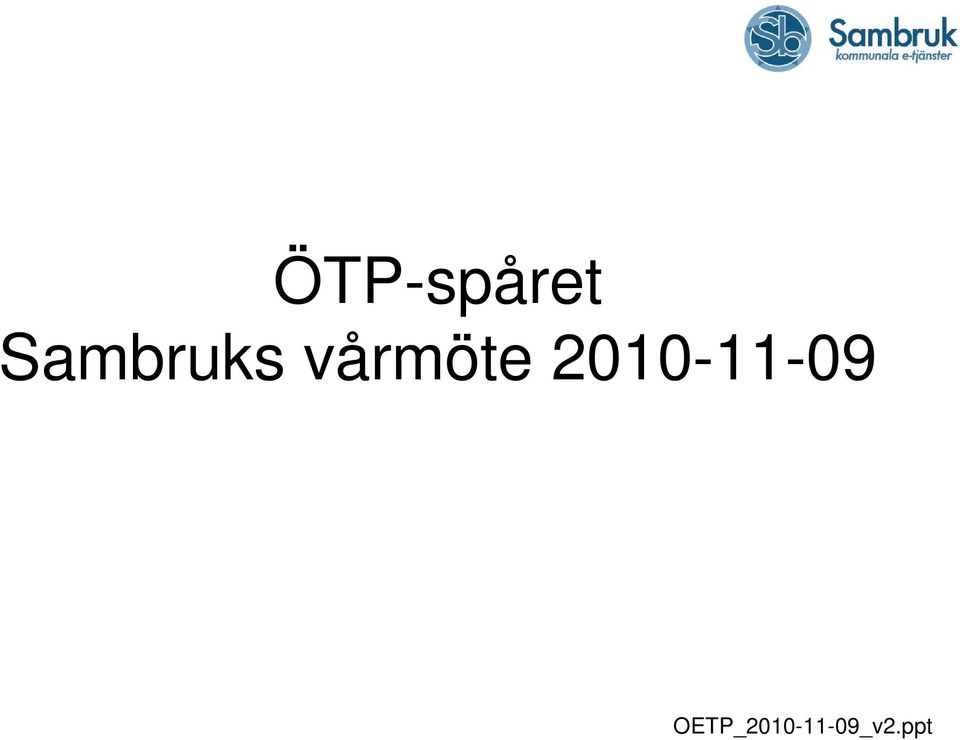 Sb Sambruk kommunala e-tjänster

ÖTP-spåret
Sambruks vårmöte 2010-11-09

OETP_2010-11-09_v2.ppt